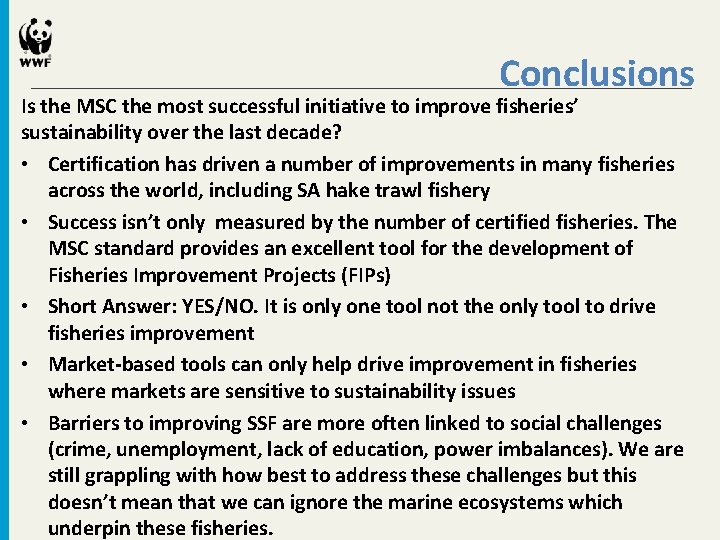 WWF

Conclusions

Is the MSC the most successful initiative to improve fisheries' sustainability over the last decade?

• Certification has driven a number of improvements in many fisheries across the world, including SA hake trawl fishery

• Success isn't only measured by the number of certified fisheries. The MSC standard provides an excellent tool for the development of Fisheries Improvement Projects (FIPs)

• Short Answer: YES/NO. It is only one tool not the only tool to drive fisheries improvement

• Market-based tools can only help drive improvement in fisheries where markets are sensitive to sustainability issues

• Barriers to improving SSF are more often linked to social challenges (crime, unemployment, lack of education, power imbalances). We are still grappling with how best to address these challenges but this doesn't mean that we can ignore the marine ecosystems which underpin these fisheries.